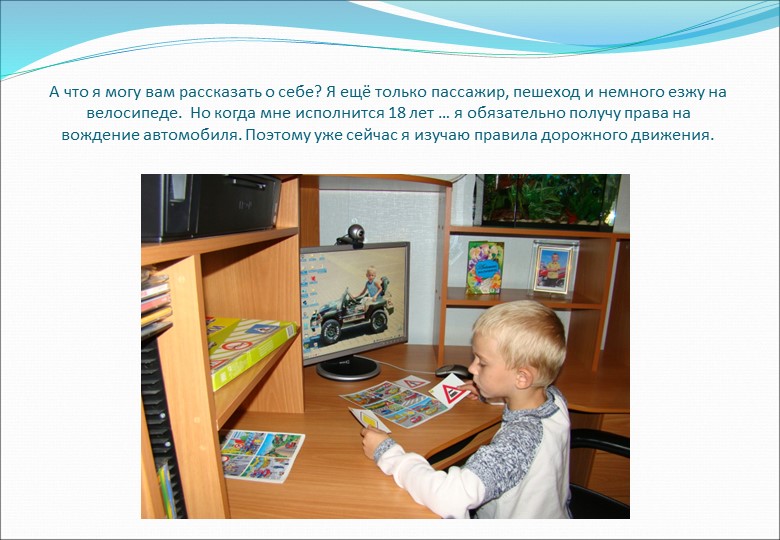 А что я могу вам рассказать о себе? Я ещё только пассажир, пешеход и немного езжу на велосипеде.  Но когда мне исполнится 18 лет … я обязательно получу права на вождение автомобиля. Поэтому уже сейчас я изучаю правила дорожного движения.